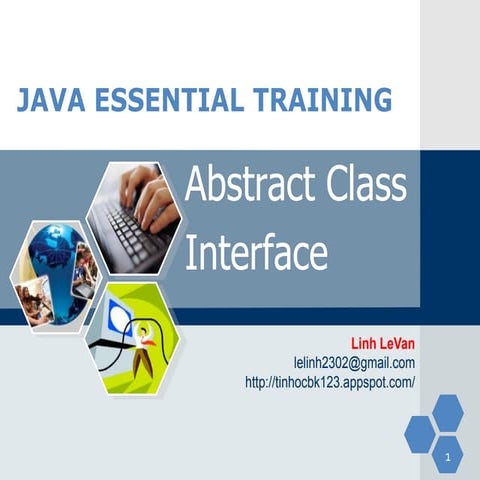 JAVA ESSENTIAL TRAINING

Abstract Class
Interface

Linh LeVan
lelinh2302@gmail.com
http://tinhocbk123.appspot.com/

1